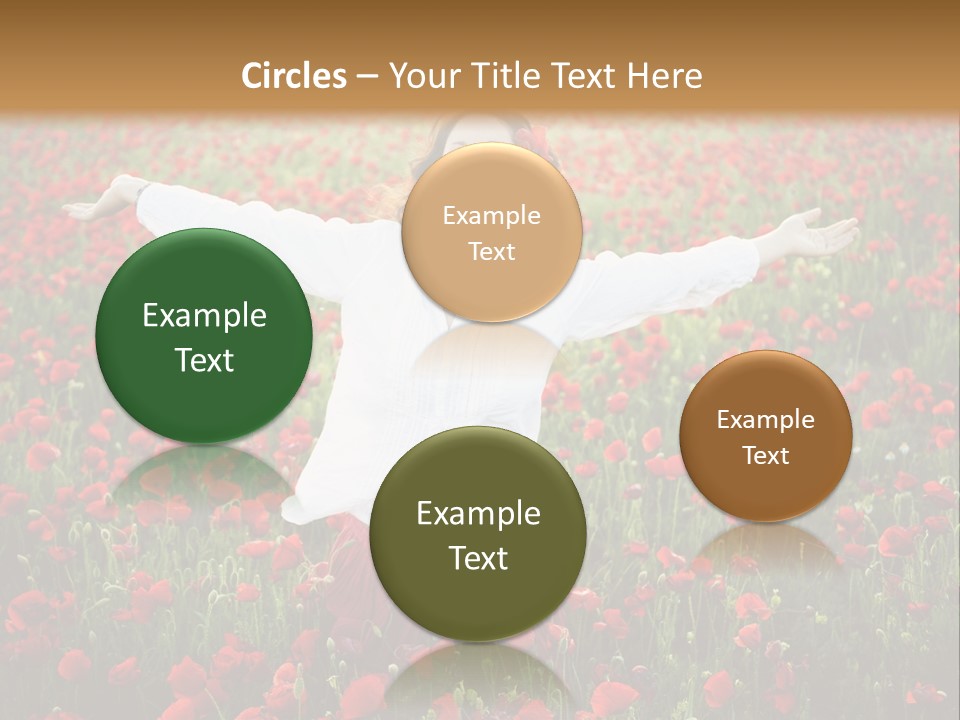 Circles – Your Title Text Here

Example Text

Example Text

Example Text

Example Text